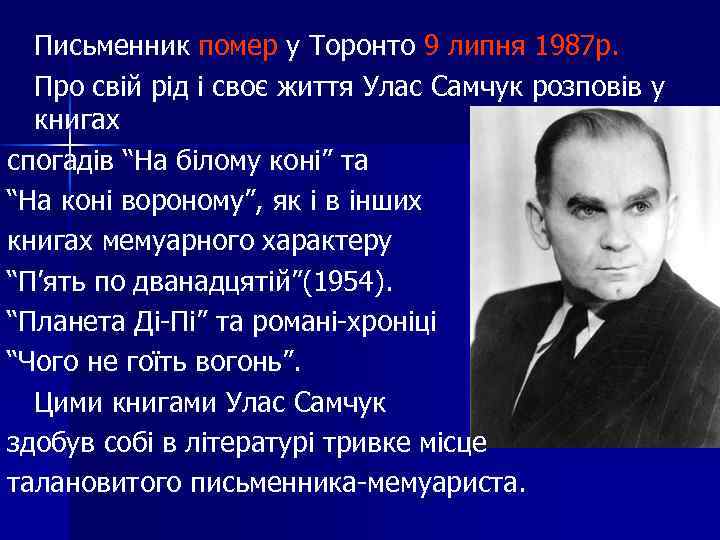 Письменник помер у Торонто 9 липня 1987р.

Про свій рід і своє життя Улас Самчук розповів у книгах спогадів “На білому коні” та “На коні вороному”, як і в інших книгах мемуарного характеру “П’ять по дванадцятій”(1954). “Планета Ді-Пі” та романі-хроніці “Чого не гоїть вогонь”.

Цими книгами Улас Самчук здобув собі в літературі тривке місце талановитого письменника-мемуариста.